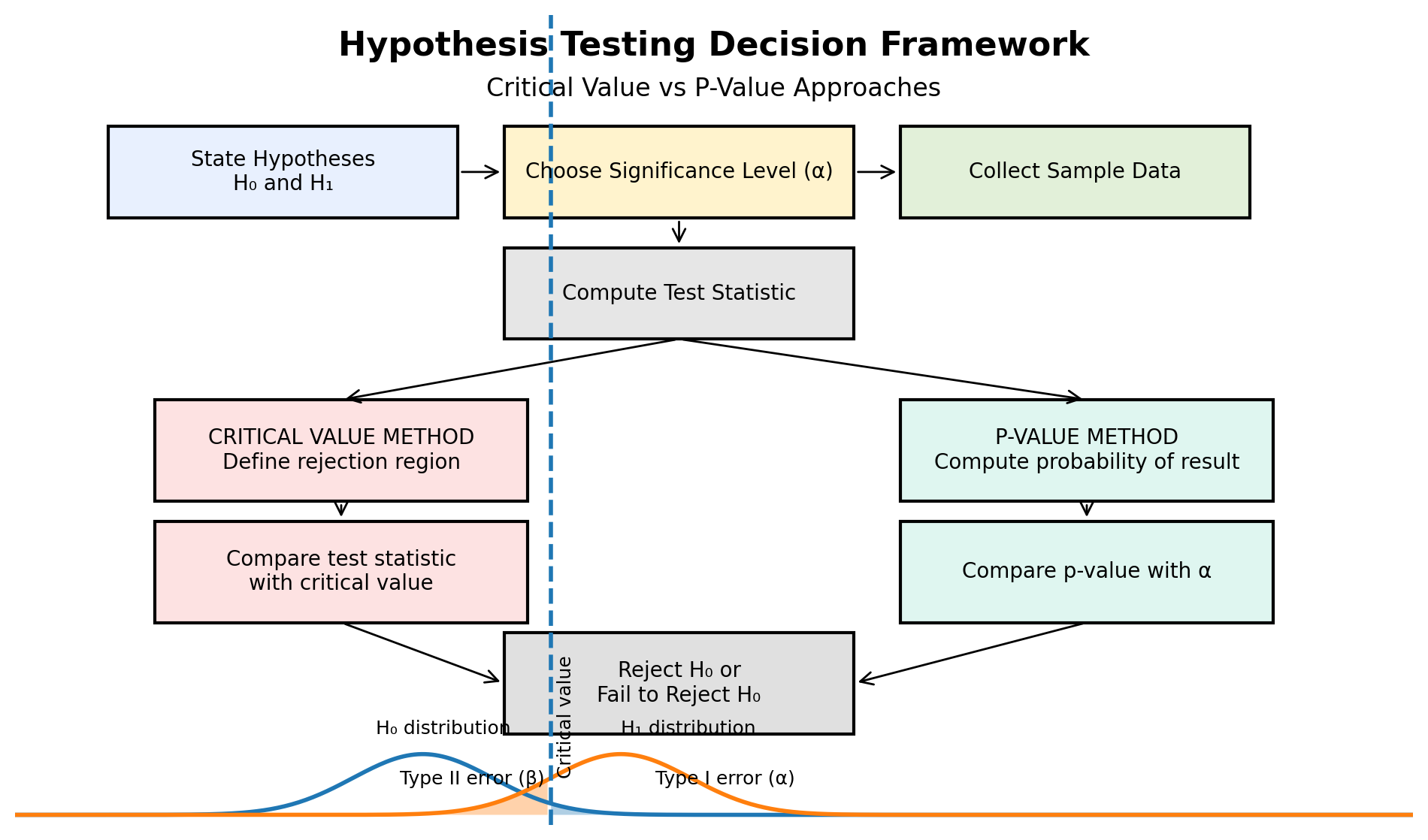 Hypothesis Testing Decision Framework

Critical Value vs P-Value Approaches

State Hypotheses
H₀ and H₁

Choose Significance Level (α)

Collect Sample Data

Compute Test Statistic

CRITICAL VALUE METHOD
Define rejection region

P-VALUE METHOD
Compute probability of result

Compare test statistic
with critical value

Compare p-value with α

Reject H₀ or
Fail to Reject H₀

Critical value

H₀ distribution

H₁ distribution

Type II error (β)

Type I error (α)